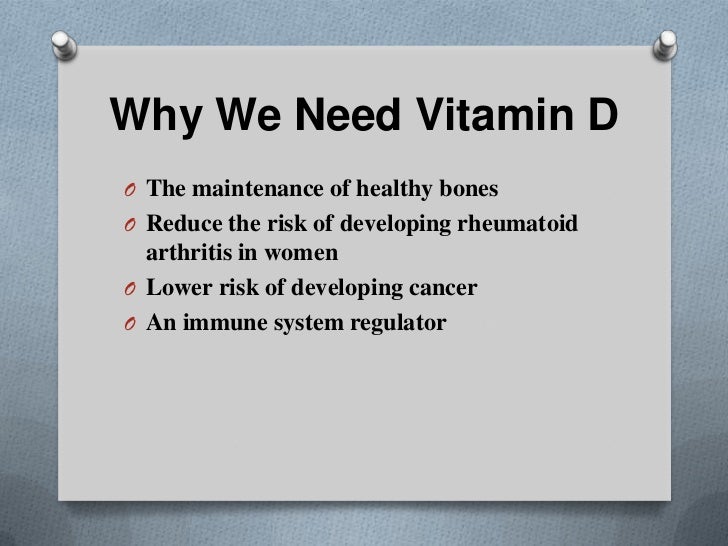 Why We Need Vitamin D

O The maintenance of healthy bones
O Reduce the risk of developing rheumatoid arthritis in women
O Lower risk of developing cancer
O An immune system regulator